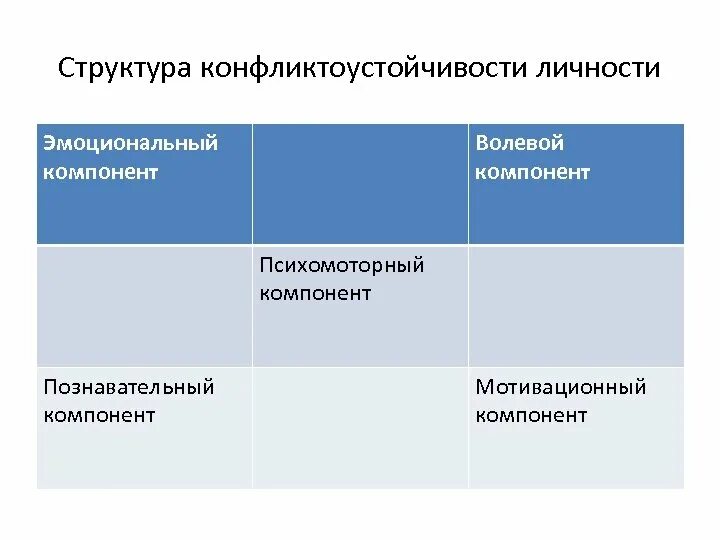 Структура конфликтоустойчивости личности

| Эмоциональный компонент | | Волевой компонент |
|---|---|---|
| | Психомоторный компонент | |
| Познавательный компонент | | Мотивационный компонент |